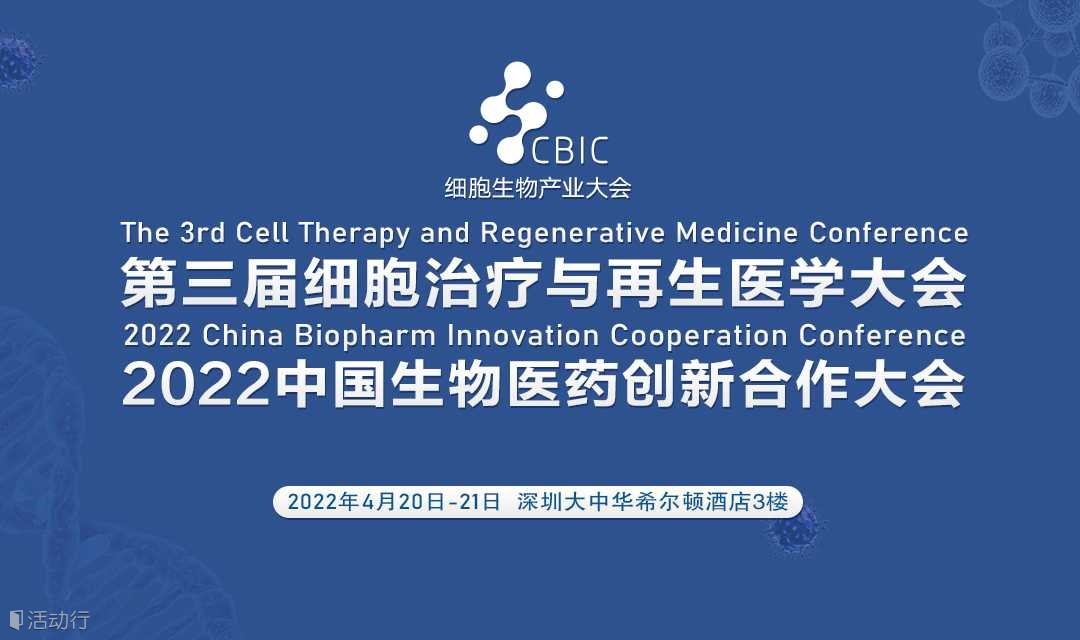 CBIC
细胞生物产业大会

The 3rd Cell Therapy and Regenerative Medicine Conference
第三届细胞治疗与再生医学大会
2022 China Biopharm Innovation Cooperation Conference
2022中国生物医药创新合作大会

2022年4月20日-21日 深圳大中华希尔顿酒店3楼

活动行